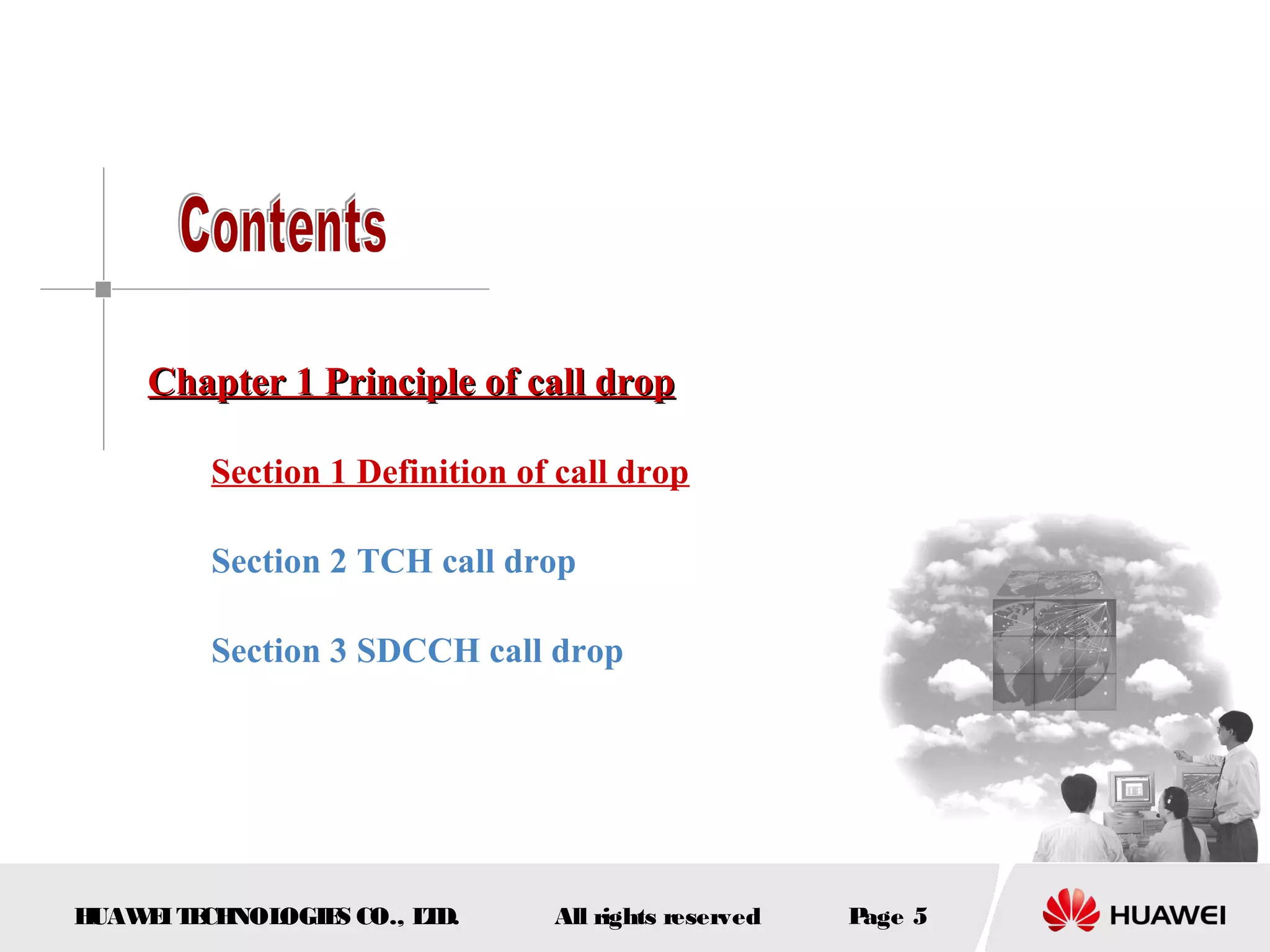 Contents

Chapter 1 Principle of call drop

Section 1 Definition of call drop

Section 2 TCH call drop

Section 3 SDCCH call drop

HUAWEI TECHNOLOGIES CO., LTD.

All rights reserved

Page 5

HUAWEI